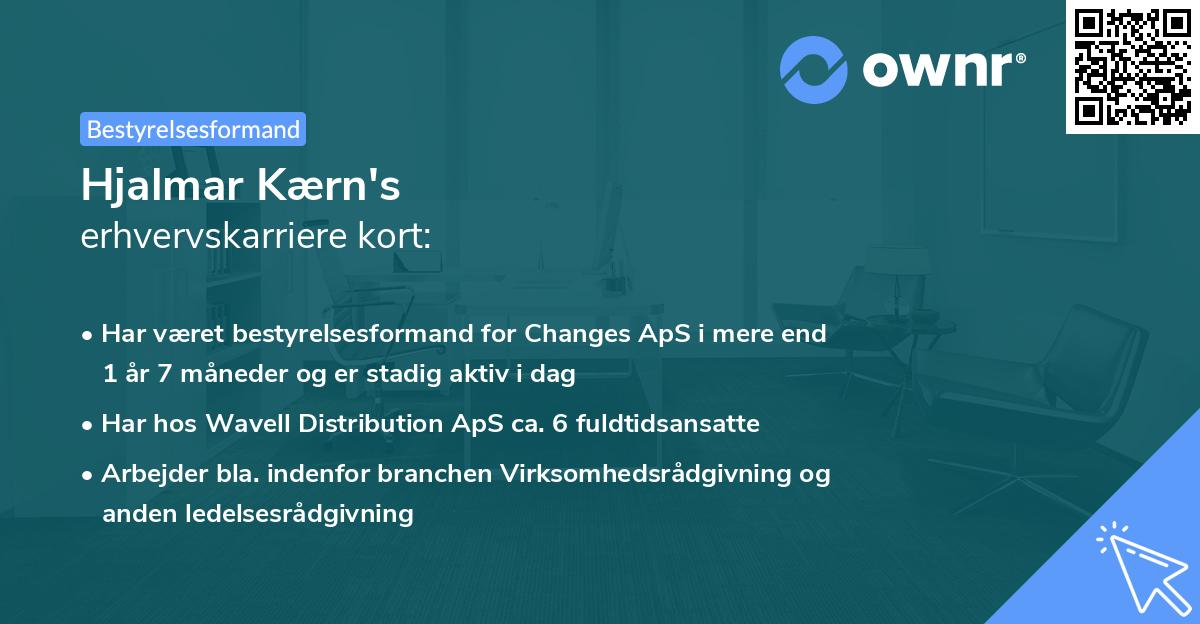 ownr®

Bestyrelsesformand

Hjalmar Kærn's
erhvervskarriere kort:

• Har været bestyrelsesformand for Changes ApS i mere end 1 år 7 måneder og er stadig aktiv i dag
• Har hos Wavell Distribution ApS ca. 6 fuldtidsansatte
• Arbejder bla. indenfor branchen Virksomhedsrådgivning og anden ledelsesrådgivning